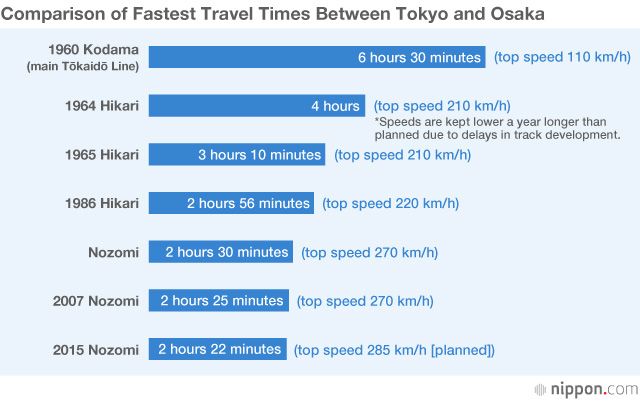 Comparison of Fastest Travel Times Between Tokyo and Osaka

1960 Kodama (main Tōkaidō Line) 6 hours 30 minutes (top speed 110 km/h)

1964 Hikari 4 hours (top speed 210 km/h)
*Speeds are kept lower a year longer than planned due to delays in track development.

1965 Hikari 3 hours 10 minutes (top speed 210 km/h)

1986 Hikari 2 hours 56 minutes (top speed 220 km/h)

Nozomi 2 hours 30 minutes (top speed 270 km/h)

2007 Nozomi 2 hours 25 minutes (top speed 270 km/h)

2015 Nozomi 2 hours 22 minutes (top speed 285 km/h [planned])

nippon.com